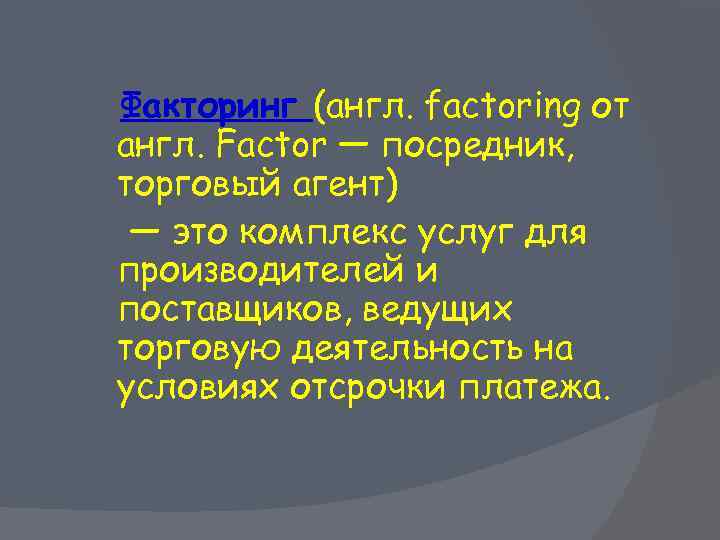 Факторинг (англ. factoring от англ. Factor — посредник, торговый агент)

— это комплекс услуг для производителей и поставщиков, ведущих торговую деятельность на условиях отсрочки платежа.